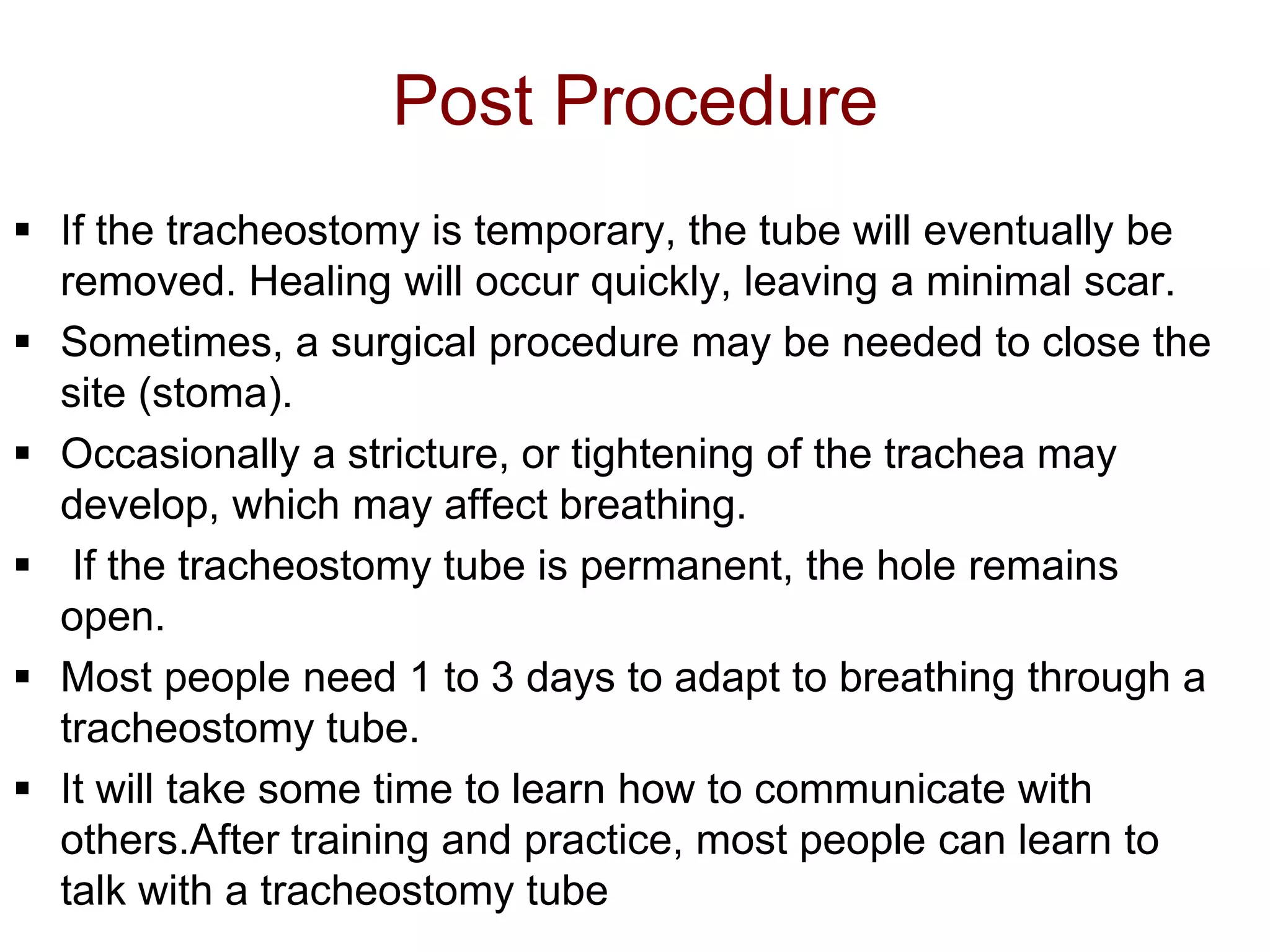 Post Procedure

▪ If the tracheostomy is temporary, the tube will eventually be removed. Healing will occur quickly, leaving a minimal scar.

▪ Sometimes, a surgical procedure may be needed to close the site (stoma).

▪ Occasionally a stricture, or tightening of the trachea may develop, which may affect breathing.

▪ If the tracheostomy tube is permanent, the hole remains open.

▪ Most people need 1 to 3 days to adapt to breathing through a tracheostomy tube.

▪ It will take some time to learn how to communicate with others.After training and practice, most people can learn to talk with a tracheostomy tube